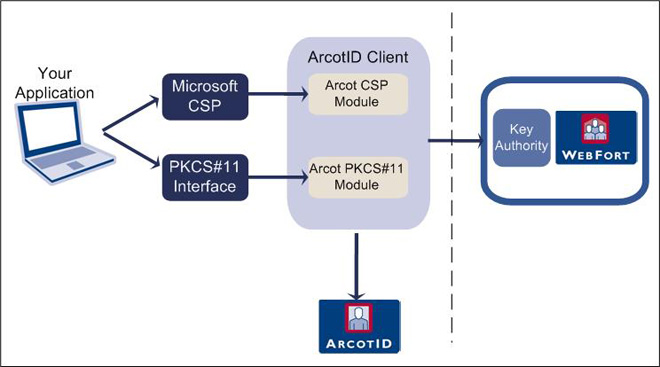 Your Application

Microsoft CSP

PKCS#11 Interface

ArcotID Client

Arcot CSP Module

Arcot PKCS#11 Module

Key Authority

WEBFORT

ARCOTID